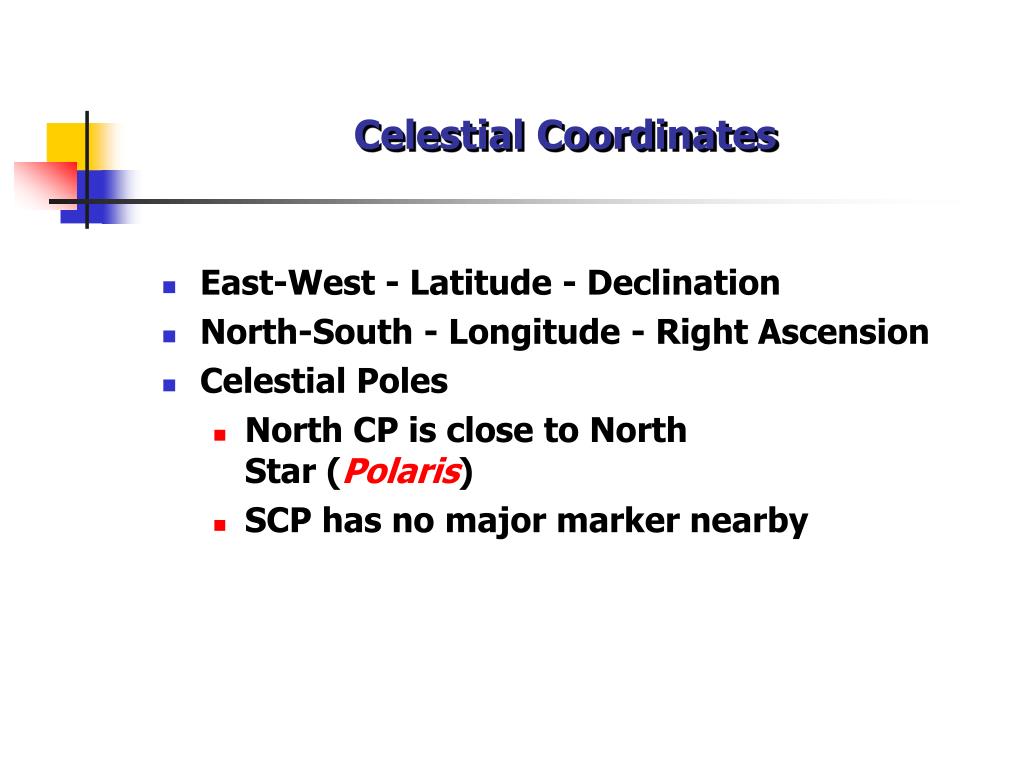 Celestial Coordinates

- East-West - Latitude - Declination
- North-South - Longitude - Right Ascension
- Celestial Poles
  - North CP is close to North Star (Polaris)
  - SCP has no major marker nearby